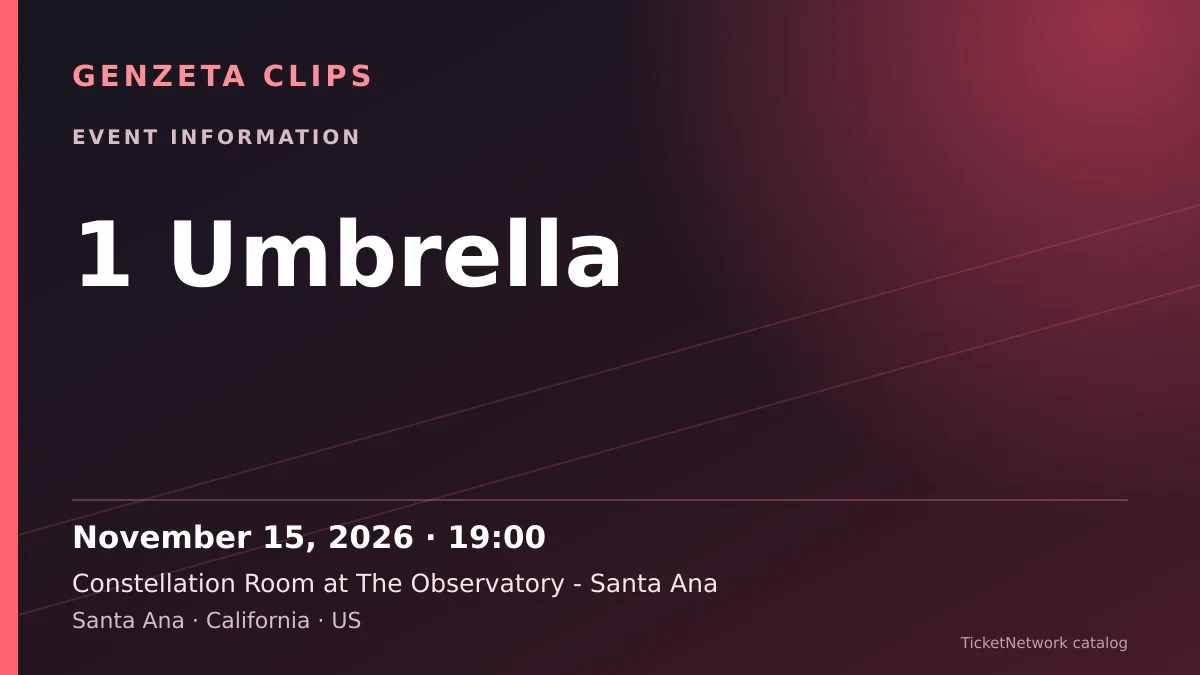 GENZETA CLIPS

EVENT INFORMATION

1 Umbrella

November 15, 2026 · 19:00

Constellation Room at The Observatory - Santa Ana

Santa Ana · California · US

TicketNetwork catalog